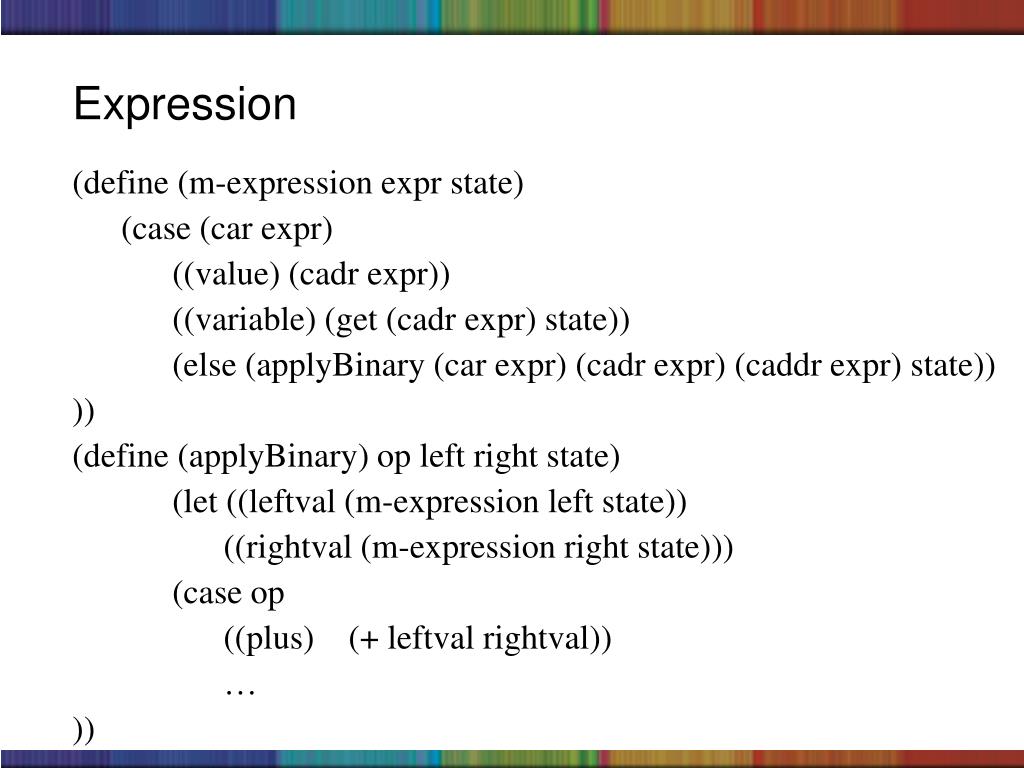 Expression

(define (m-expression expr state)
(case (car expr)
((value) (cadr expr))
((variable) (get (cadr expr) state))
(else (applyBinary (car expr) (cadr expr) (caddr expr) state))
))
(define (applyBinary) op left right state)
(let ((leftval (m-expression left state))
((rightval (m-expression right state)))
(case op
((plus) (+ leftval rightval))
…
))